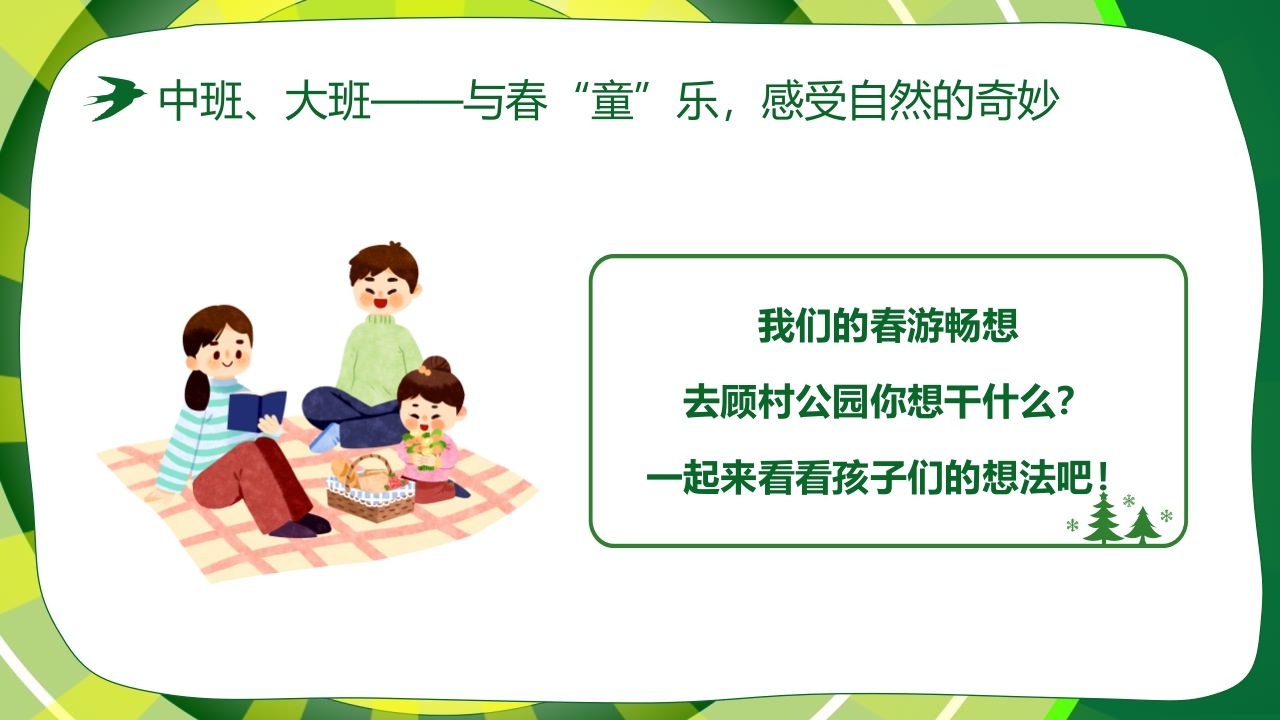 中班、大班——与春“童”乐，感受自然的奇妙

我们的春游畅想

去顾村公园你想干什么？

一起来看看孩子们的想法吧！